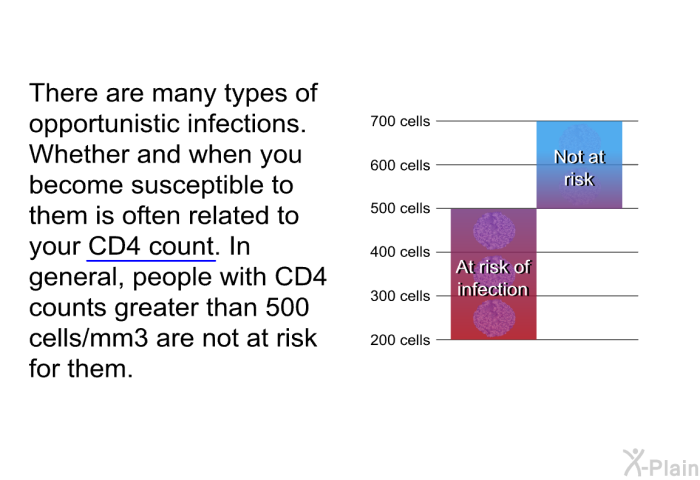 There are many types of opportunistic infections. Whether and when you become susceptible to them is often related to your CD4 count. In general, people with CD4 counts greater than 500 cells/mm3 are not at risk for them.

700 cells
600 cells
500 cells
400 cells
300 cells
200 cells

Not at risk

At risk of infection

X-Plain